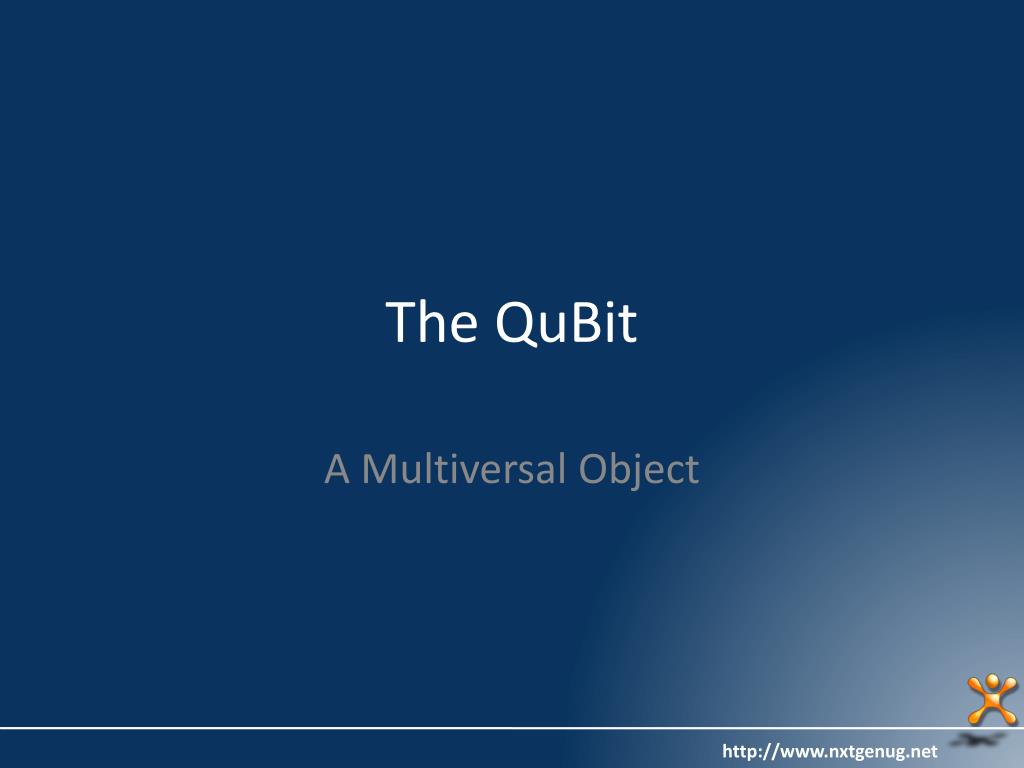 The QuBit

A Multiversal Object

http://www.nxtgenug.net